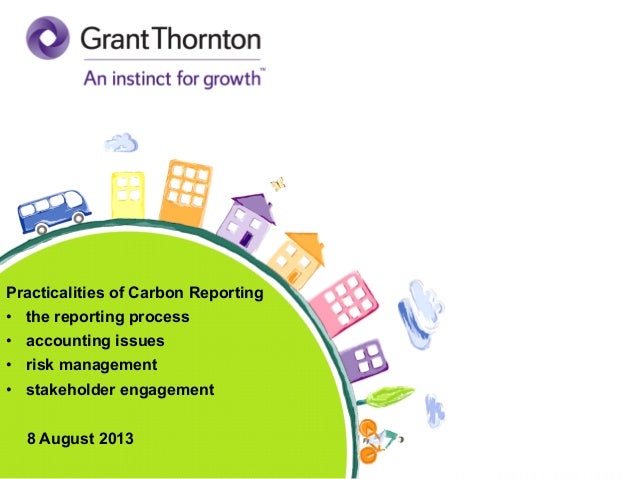 Grant Thornton
An instinct for growth™

Practicalities of Carbon Reporting
• the reporting process
• accounting issues
• risk management
• stakeholder engagement

8 August 2013